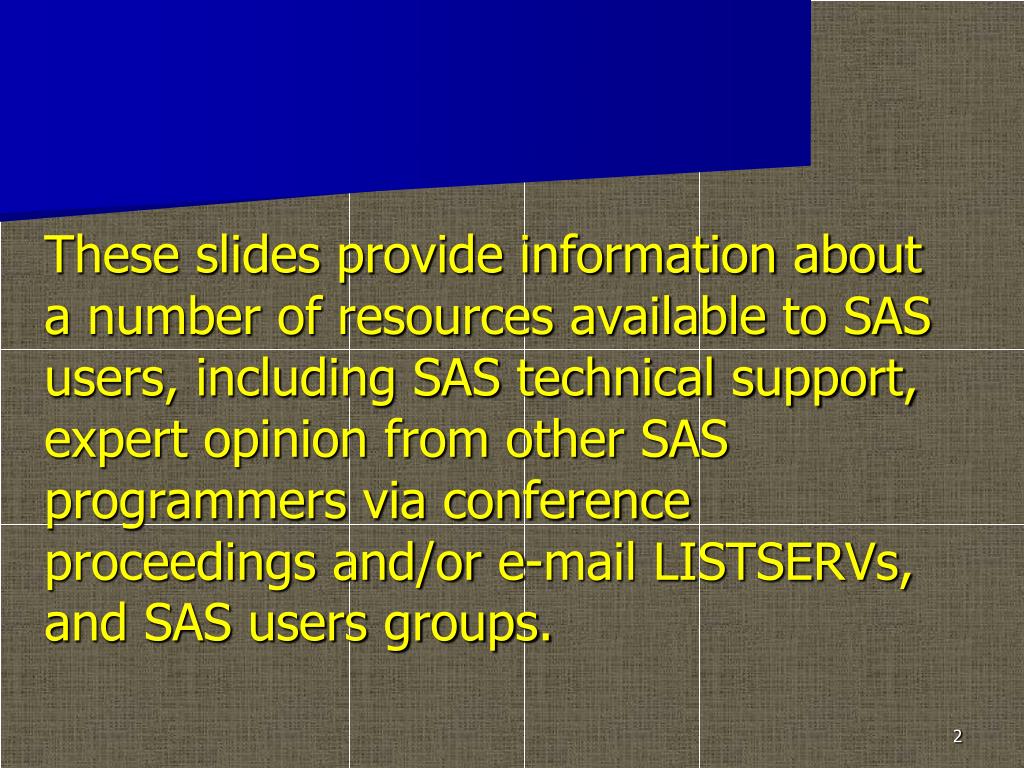 These slides provide information about a number of resources available to SAS users, including SAS technical support, expert opinion from other SAS programmers via conference proceedings and/or e-mail LISTSERVs, and SAS users groups.

2